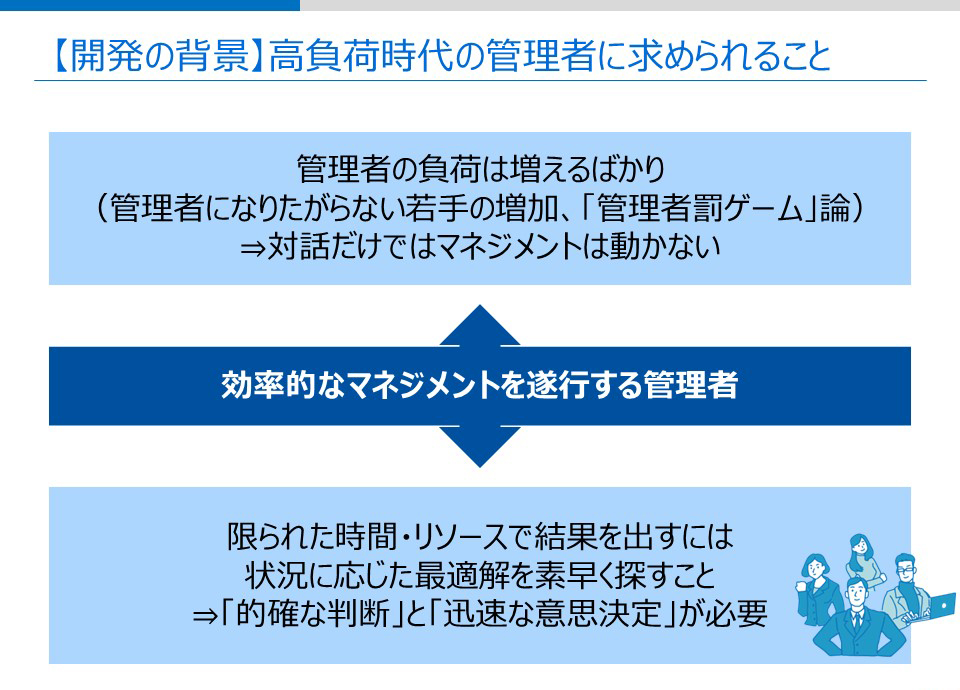 【開発の背景】高負荷時代の管理者に求められること

管理者の負荷は増えるばかり
（管理者になりたがらない若手の増加、「管理者罰ゲーム」論）
⇒対話だけではマネジメントは動かない

効率的なマネジメントを遂行する管理者

限られた時間・リソースで結果を出すには
状況に応じた最適解を素早く探すこと
⇒「的確な判断」と「迅速な意思決定」が必要